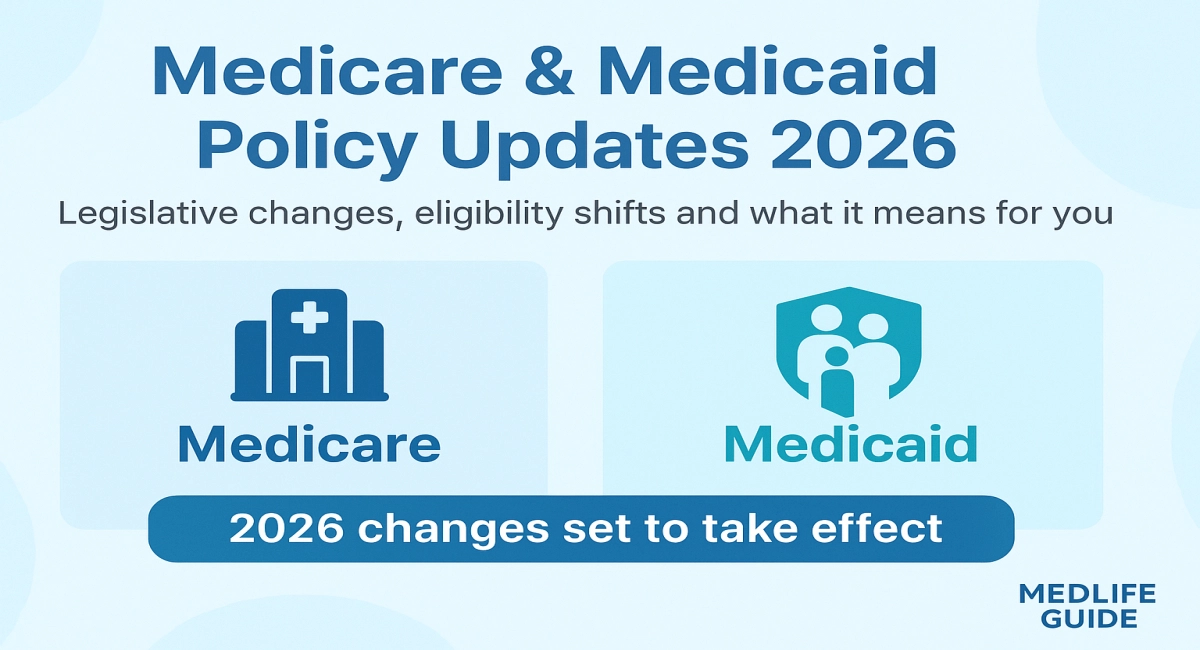 Medicare & Medicaid Policy Updates 2026

Legislative changes, eligibility shifts and what it means for you

Medicare

Medicaid

2026 changes set to take effect

MEDLIFE GUIDE